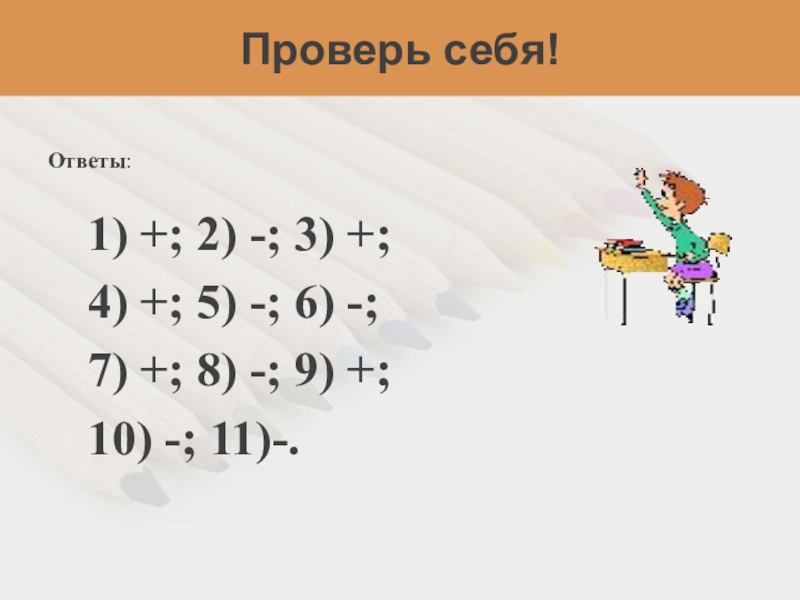 Проверь себя!

Ответы:

1) +; 2) -; 3) +;
4) +; 5) -; 6) -;
7) +; 8) -; 9) +;
10) -; 11)-.